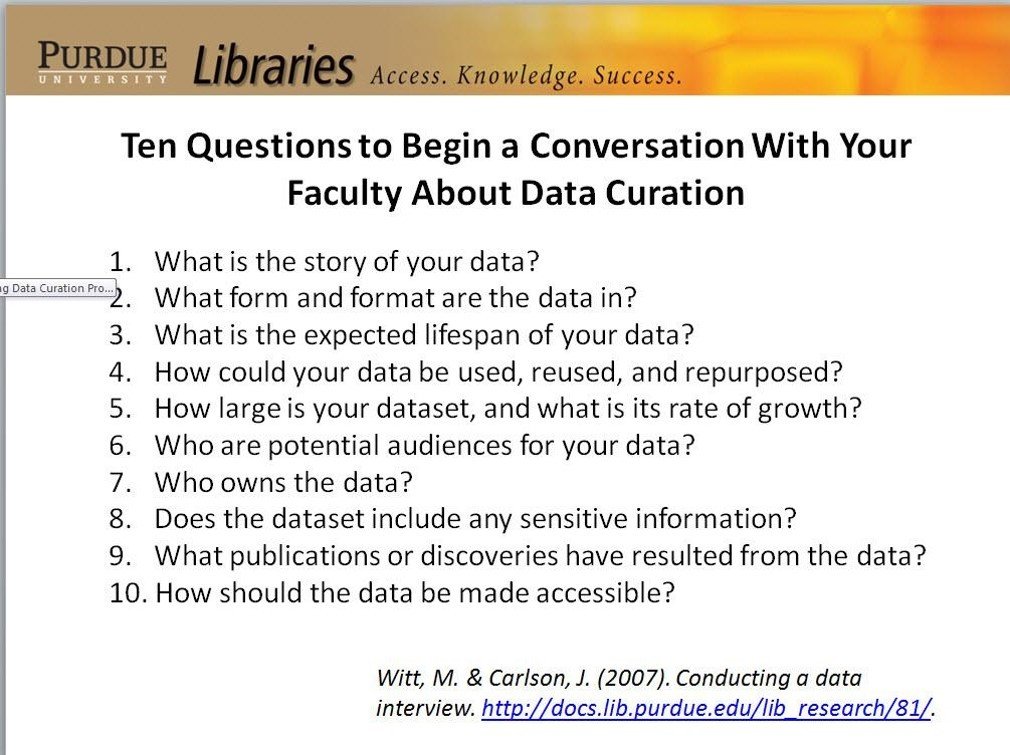 PURDUE
UNIVERSITY Libraries Access. Knowledge. Success.

Ten Questions to Begin a Conversation With Your Faculty About Data Curation

g Data Curation Pro...

1. What is the story of your data?
2. What form and format are the data in?
3. What is the expected lifespan of your data?
4. How could your data be used, reused, and repurposed?
5. How large is your dataset, and what is its rate of growth?
6. Who are potential audiences for your data?
7. Who owns the data?
8. Does the dataset include any sensitive information?
9. What publications or discoveries have resulted from the data?
10. How should the data be made accessible?

Witt, M. & Carlson, J. (2007). Conducting a data interview. http://docs.lib.purdue.edu/lib_research/81/.